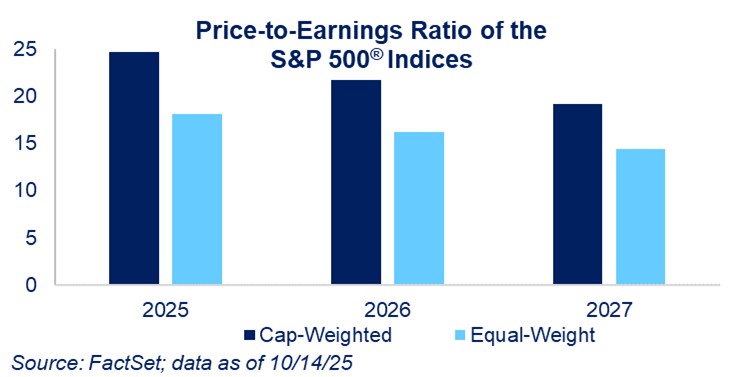 Price-to-Earnings Ratio of the S&P 500® Indices

25
20
15
10
5
0

2025
2026
2027

Cap-Weighted
Equal-Weight

Source: FactSet; data as of 10/14/25